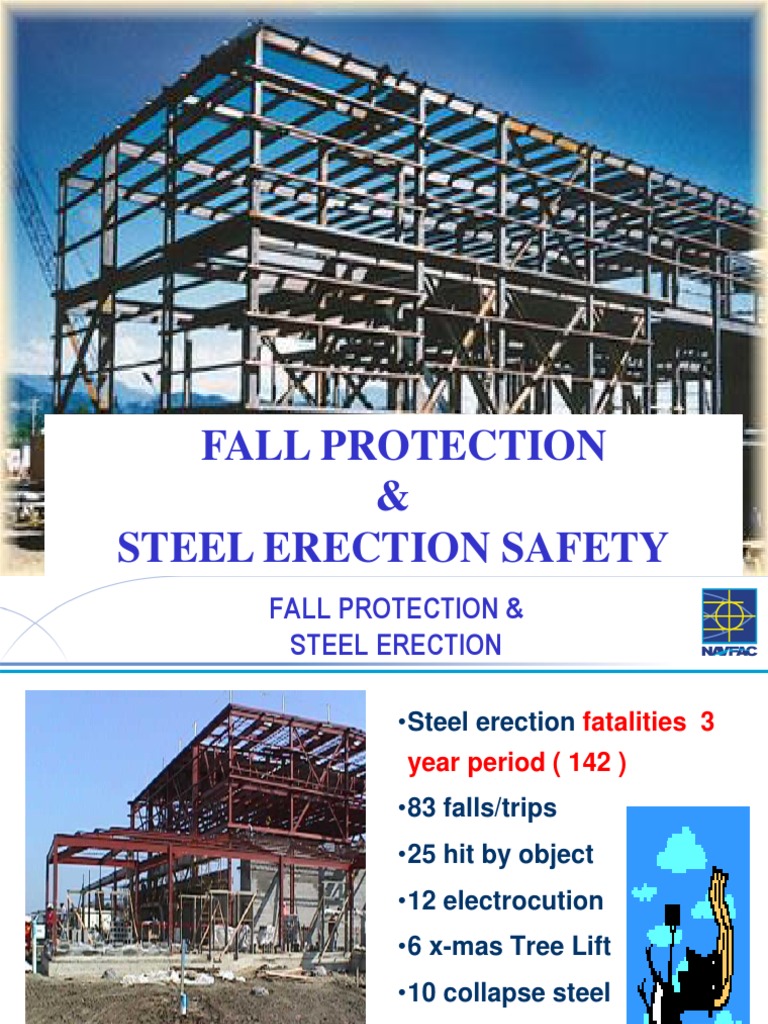 FALL PROTECTION
&
STEEL ERECTION SAFETY

FALL PROTECTION &
STEEL ERECTION

NAVFAC

•Steel erection fatalities 3 year period ( 142 )
•83 falls/trips
•25 hit by object
•12 electrocution
•6 x-mas Tree Lift
•10 collapse steel